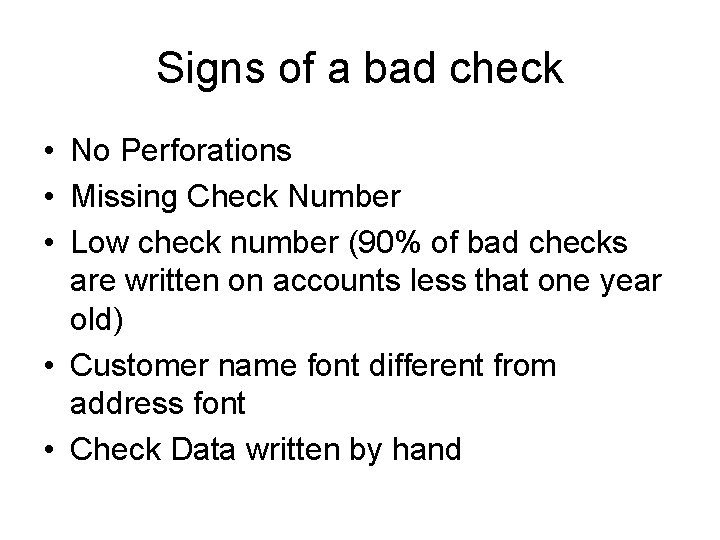 Signs of a bad check

• No Perforations
• Missing Check Number
• Low check number (90% of bad checks are written on accounts less that one year old)
• Customer name font different from address font
• Check Data written by hand